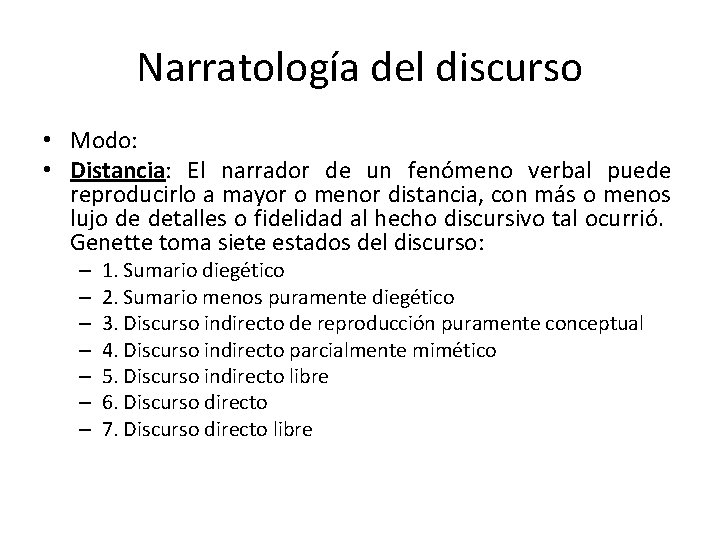 Narratología del discurso

• Modo:
• Distancia: El narrador de un fenómeno verbal puede reproducirlo a mayor o menor distancia, con más o menos lujo de detalles o fidelidad al hecho discursivo tal ocurrió. Genette toma siete estados del discurso:
– 1. Sumario diegético
– 2. Sumario menos puramente diegético
– 3. Discurso indirecto de reproducción puramente conceptual
– 4. Discurso indirecto parcialmente mimético
– 5. Discurso indirecto libre
– 6. Discurso directo
– 7. Discurso directo libre